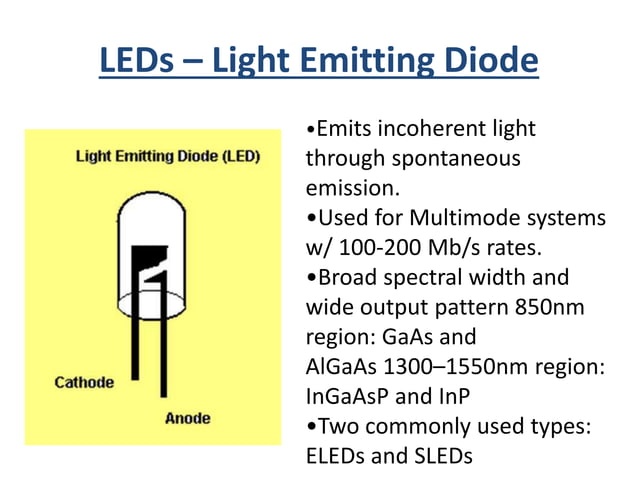 LEDs – Light Emitting Diode

Light Emitting Diode (LED)

Cathode

Anode

•Emits incoherent light through spontaneous emission.
•Used for Multimode systems w/ 100-200 Mb/s rates.
•Broad spectral width and wide output pattern 850nm region: GaAs and AlGaAs 1300–1550nm region: InGaAsP and InP
•Two commonly used types: ELEDs and SLEDs